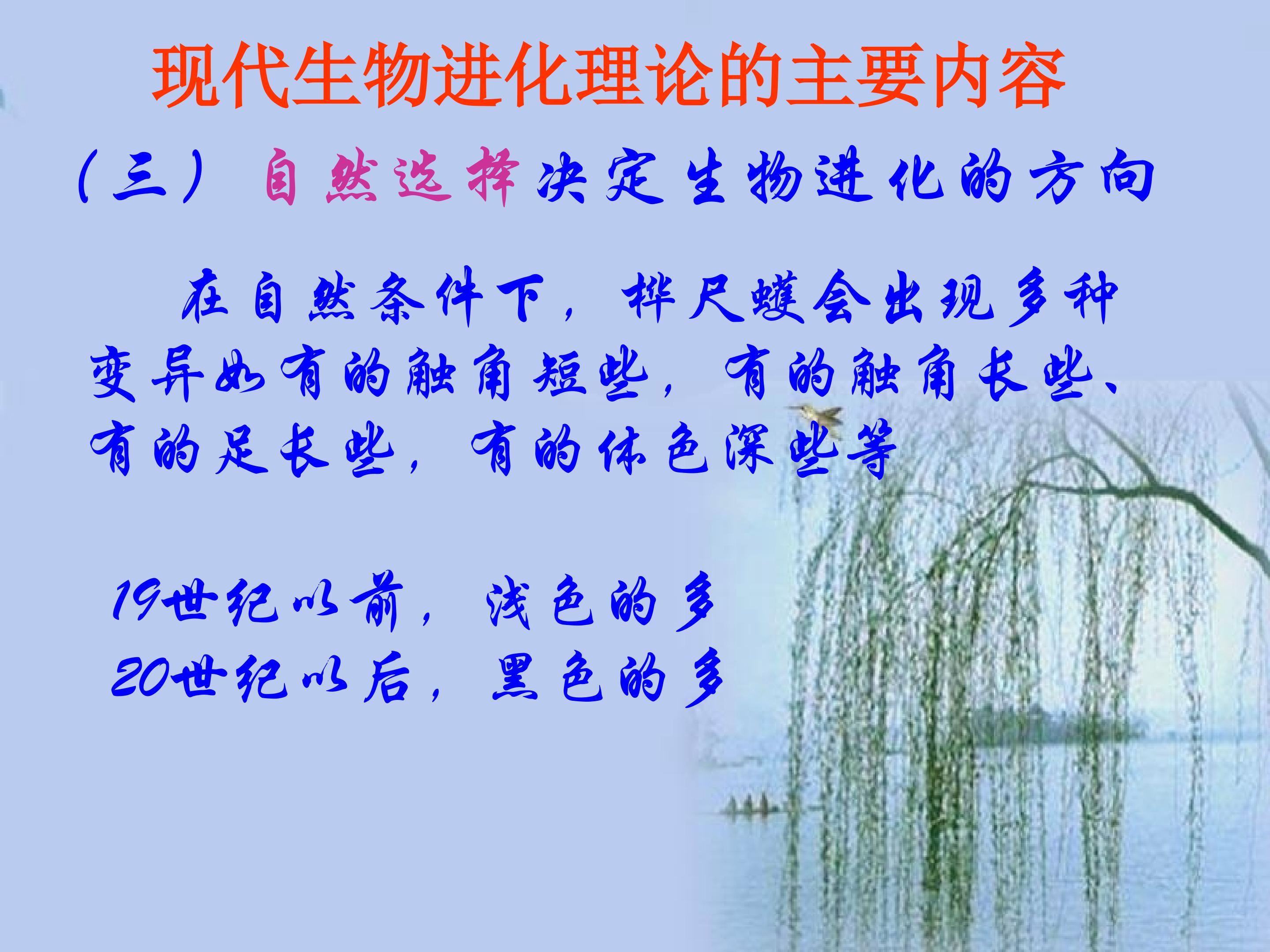 现代生物进化理论的主要内容

（三）自然选择决定生物进化的方向

在自然条件下，桦尺蠖会出现多种变异如有的触角短些，有的触角长些、有的足长些，有的体色深些等

19世纪以前，浅色的多
20世纪以后，黑色的多